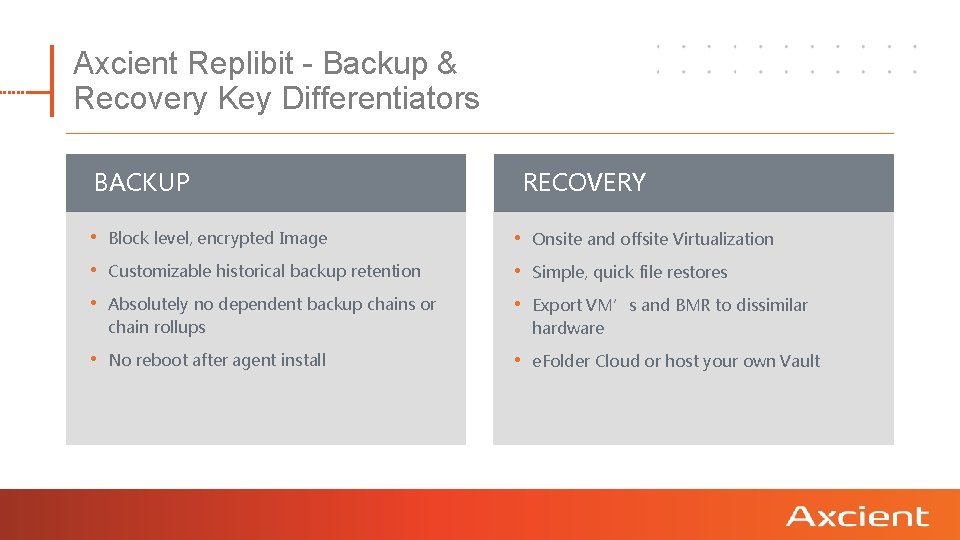 Axcient Replibit - Backup & Recovery Key Differentiators

BACKUP

• Block level, encrypted Image
• Customizable historical backup retention
• Absolutely no dependent backup chains or chain rollups
• No reboot after agent install

RECOVERY

• Onsite and offsite Virtualization
• Simple, quick file restores
• Export VM’s and BMR to dissimilar hardware
• eFolder Cloud or host your own Vault

Axcient